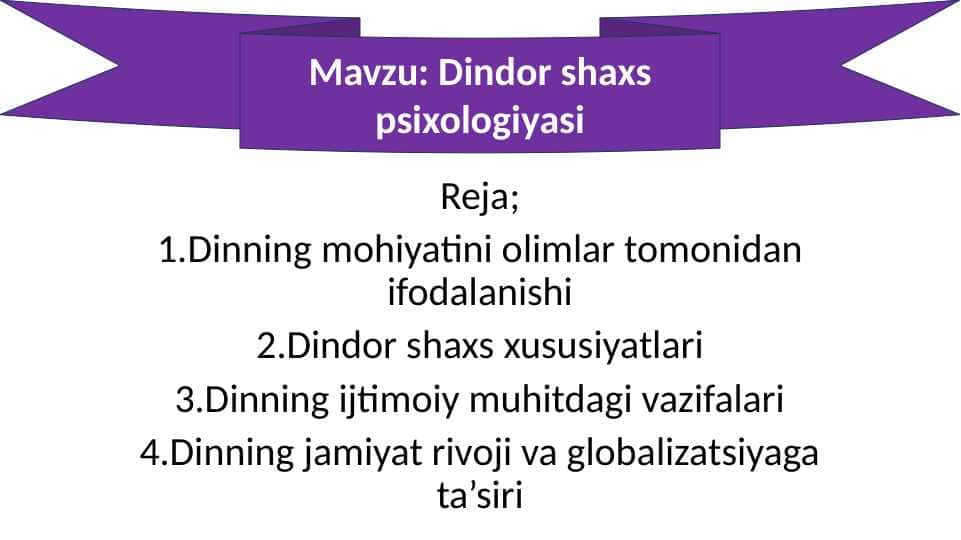 Mavzu: Dindor shaxs psixologiyasi

Reja;

1.Dinning mohiyatini olimlar tomonidan ifodalanishi

2.Dindor shaxs xususiyatlari

3.Dinning ijtimoiy muhitdagi vazifalari

4.Dinning jamiyat rivoji va globalizatsiyaga ta’siri